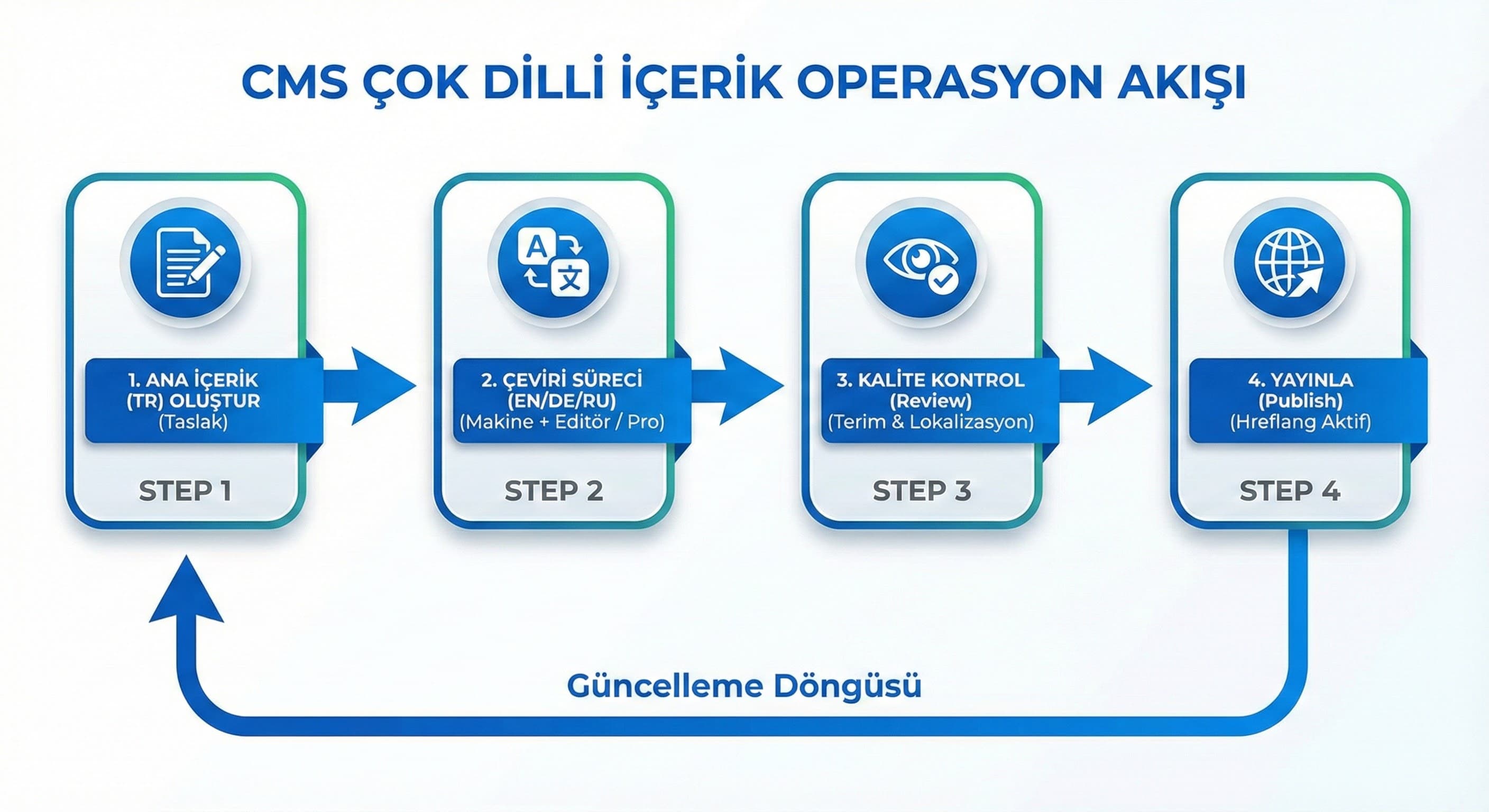 CMS ÇOK DİLLİ İÇERİK OPERASYON AKIŞI

A
文

1. ANA İÇERİK (TR) OLUŞTUR (Taslak)

STEP 1

2. ÇEVİRİ SÜRECİ (EN/DE/RU) (Makine + Editör / Pro)

STEP 2

3. KALİTE KONTROL (Review) (Terim & Lokalizasyon)

STEP 3

4. YAYINLA (Publish) (Hreflang Aktif)

STEP 4

Güncelleme Döngüsü